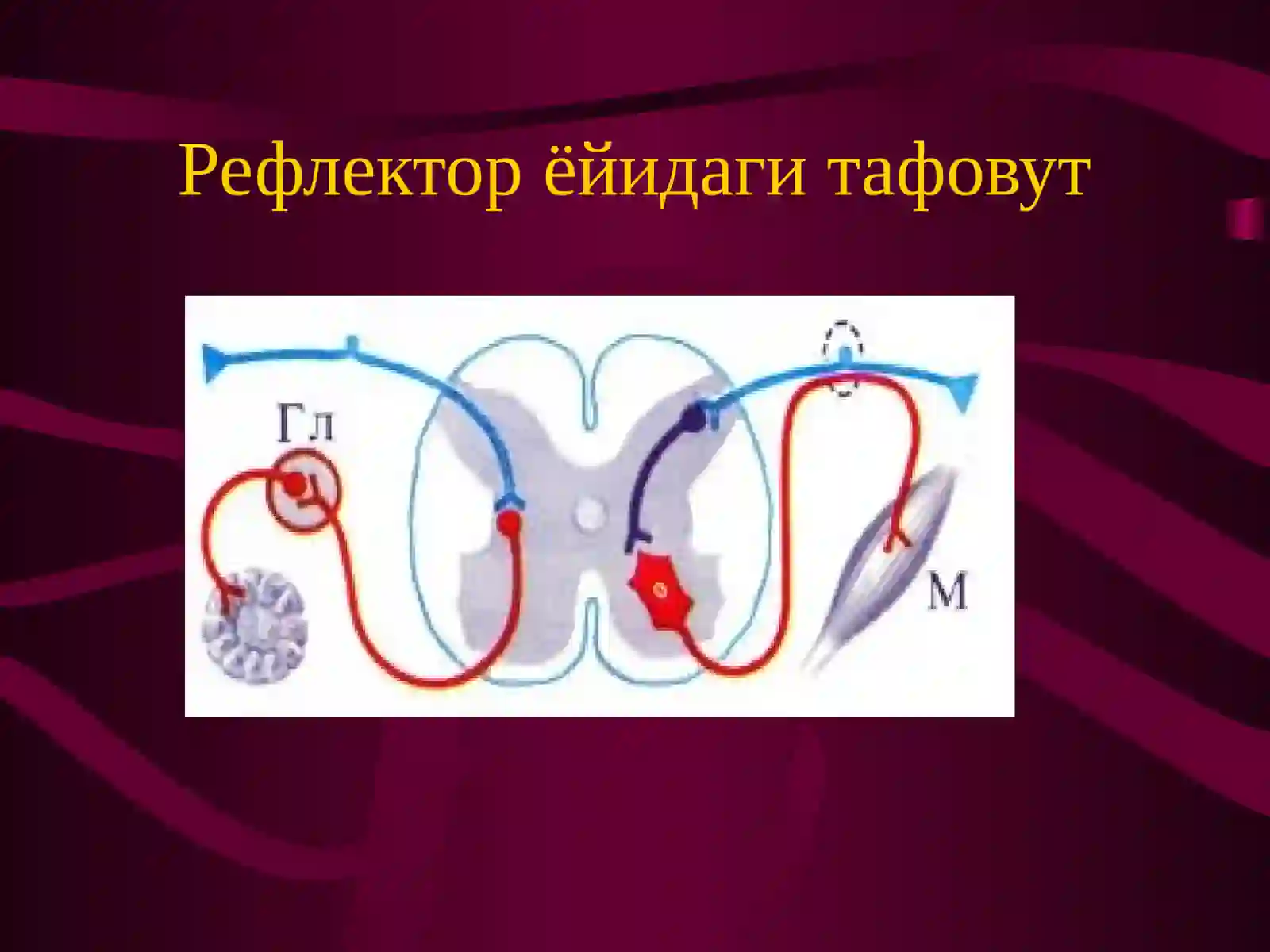 Рефлектор ёйидаги тафовут

Гл

М